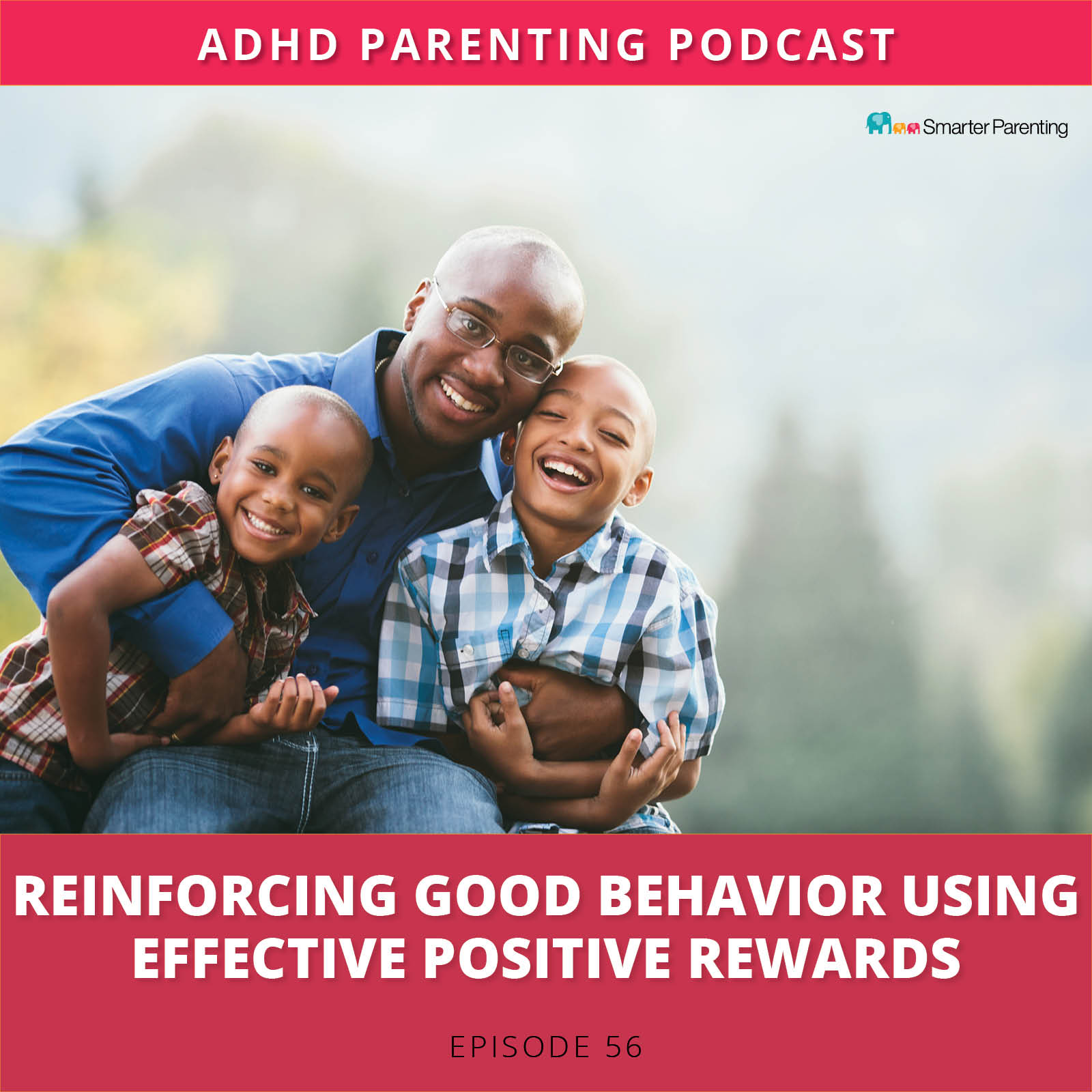 ADHD PARENTING PODCAST

Smarter Parenting

REINFORCING GOOD BEHAVIOR USING EFFECTIVE POSITIVE REWARDS

EPISODE 56